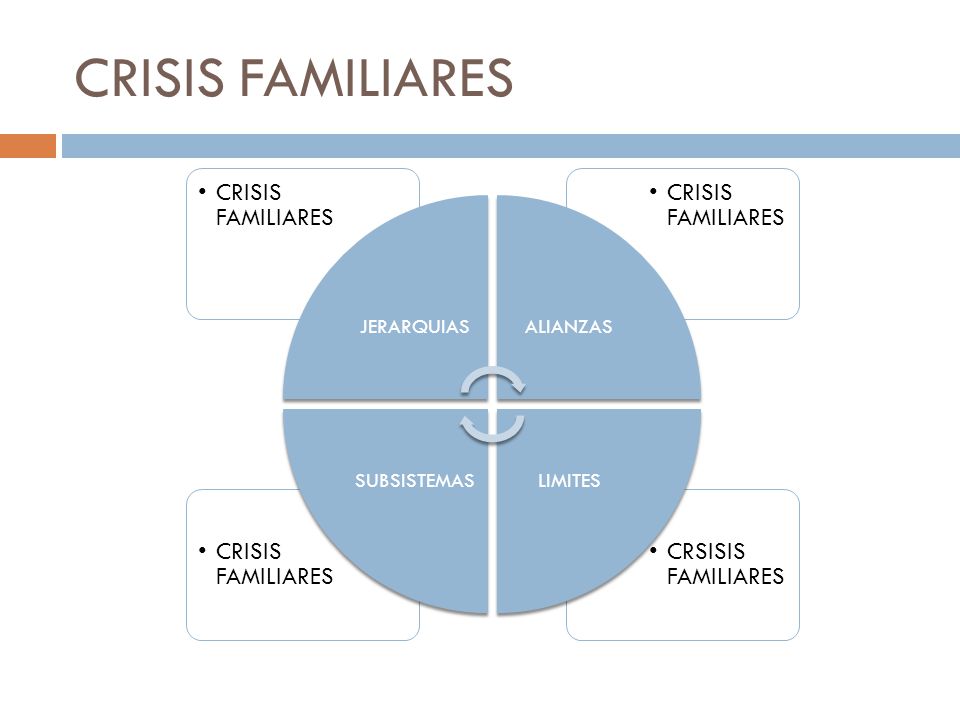 CRISIS FAMILIARES

• CRISIS FAMILIARES

• CRISIS FAMILIARES

JERARQUIAS

ALIANZAS

SUBSISTEMAS

LIMITES

• CRISIS FAMILIARES

• CRSISIS FAMILIARES